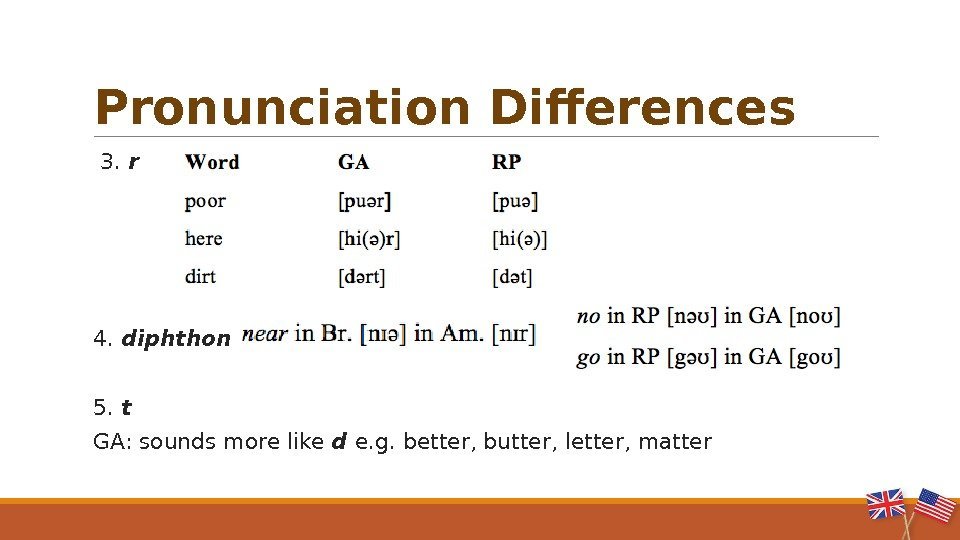 Pronunciation Differences

3. r

| Word | GA | RP |
|---|---|---|
| poor | [puər] | [puə] |
| here | [hi(ə)r] | [hi(ə)] |
| dirt | [dərt] | [dət] |

4. diphthon near in Br. [nɪə] in Am. [nɪr]

no in RP [nəʊ] in GA [noʊ]
go in RP [gəʊ] in GA [goʊ]

5. t
GA: sounds more like d e.g. better, butter, letter, matter